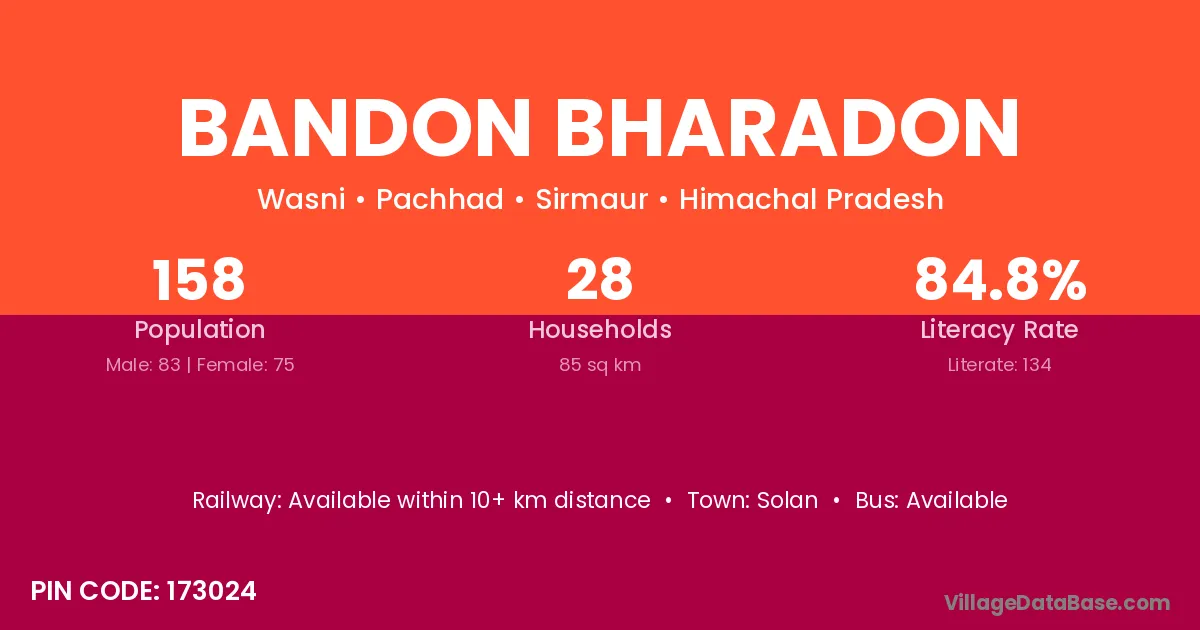 BANDON BHARADON

Wasni • Pachhad • Sirmaur • Himachal Pradesh

158
Population
Male: 83 | Female: 75

28
Households
85 sq km

84.8%
Literacy Rate
Literate: 134

Railway: Available within 10+ km distance • Town: Solan • Bus: Available

PIN CODE: 173024

VillageDataBase.com